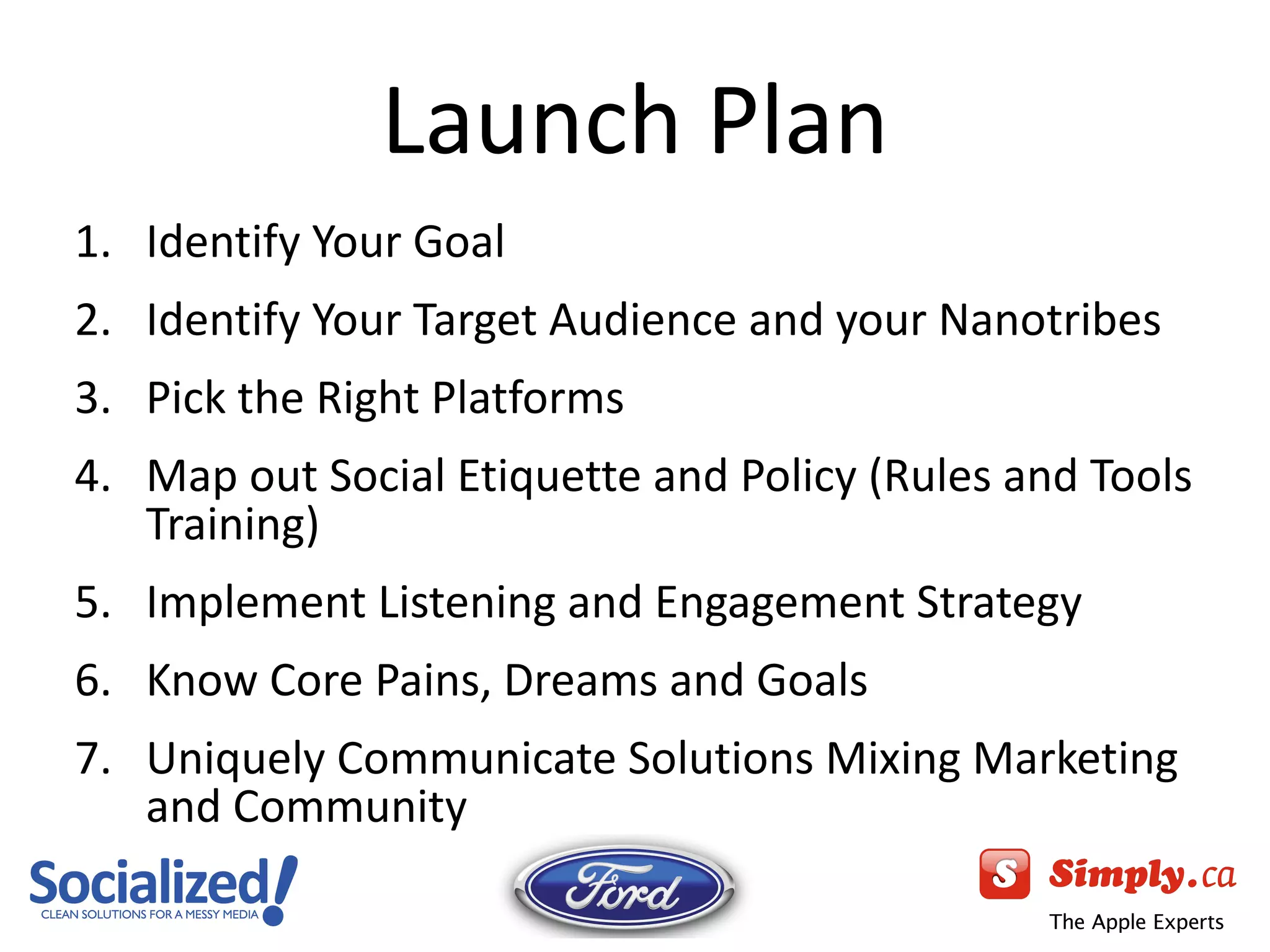 Launch Plan

1. Identify Your Goal
2. Identify Your Target Audience and your Nanotribes
3. Pick the Right Platforms
4. Map out Social Etiquette and Policy (Rules and Tools Training)
5. Implement Listening and Engagement Strategy
6. Know Core Pains, Dreams and Goals
7. Uniquely Communicate Solutions Mixing Marketing and Community

Socialized!
CLEAN SOLUTIONS FOR A MESSY MEDIA

Ford

S Simply.ca
The Apple Experts